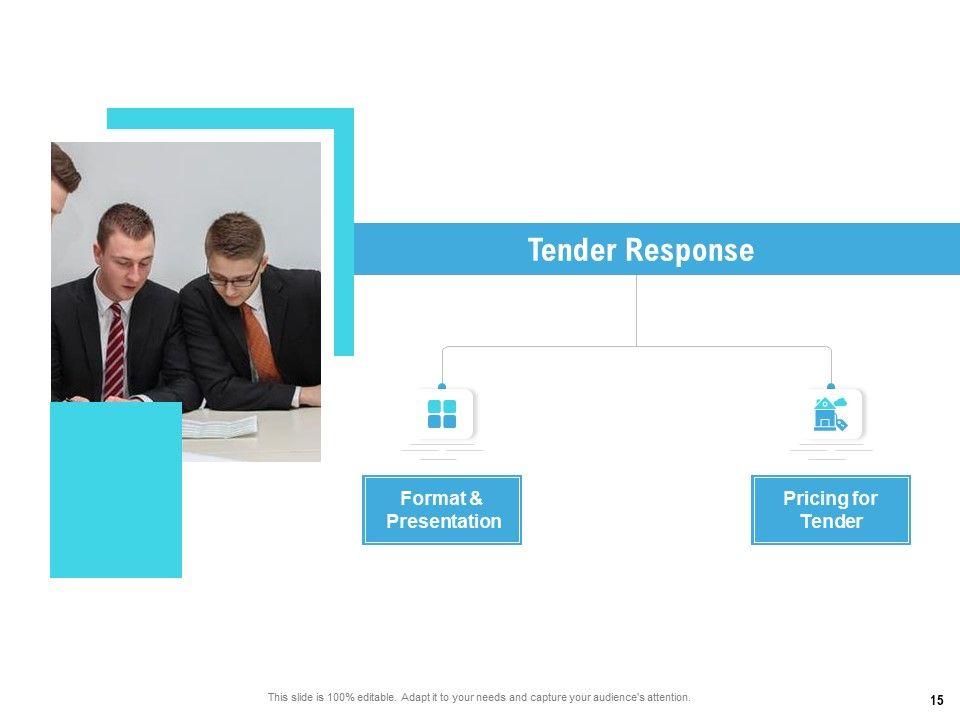 Tender Response

Format & Presentation

Pricing for Tender

This slide is 100% editable. Adapt it to your needs and capture your audience's attention.

15